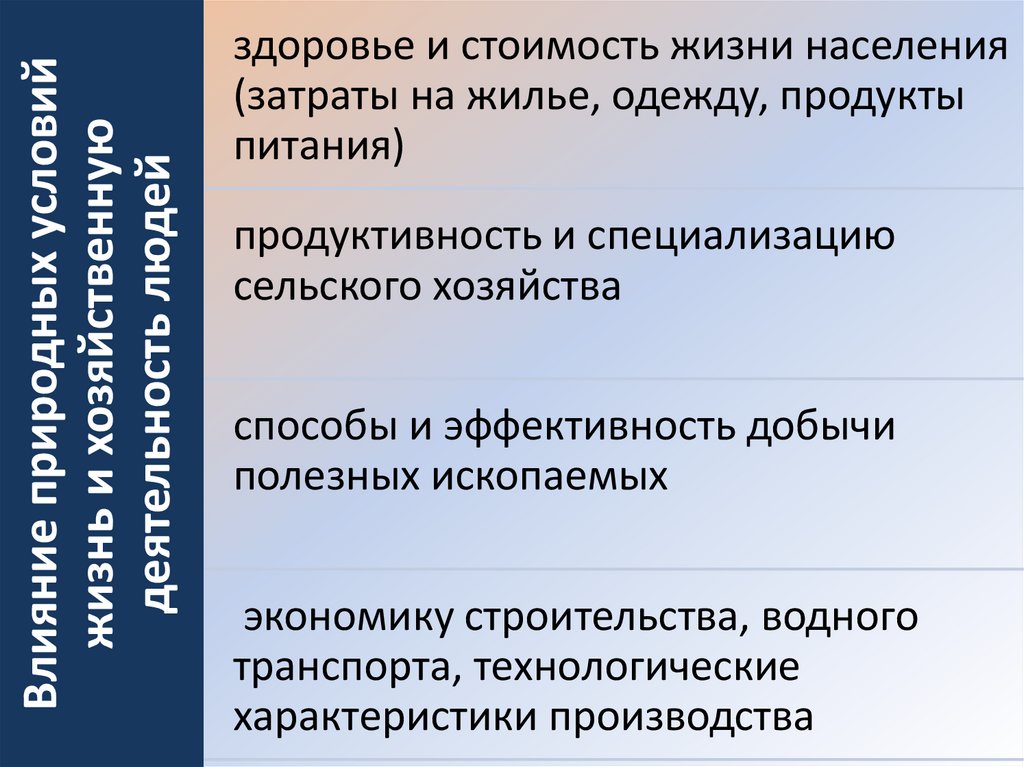 Влияние природных условий жизнь и хозяйственную деятельность людей

здоровье и стоимость жизни населения (затраты на жилье, одежду, продукты питания)

продуктивность и специализацию сельского хозяйства

способы и эффективность добычи полезных ископаемых

экономику строительства, водного транспорта, технологические характеристики производства